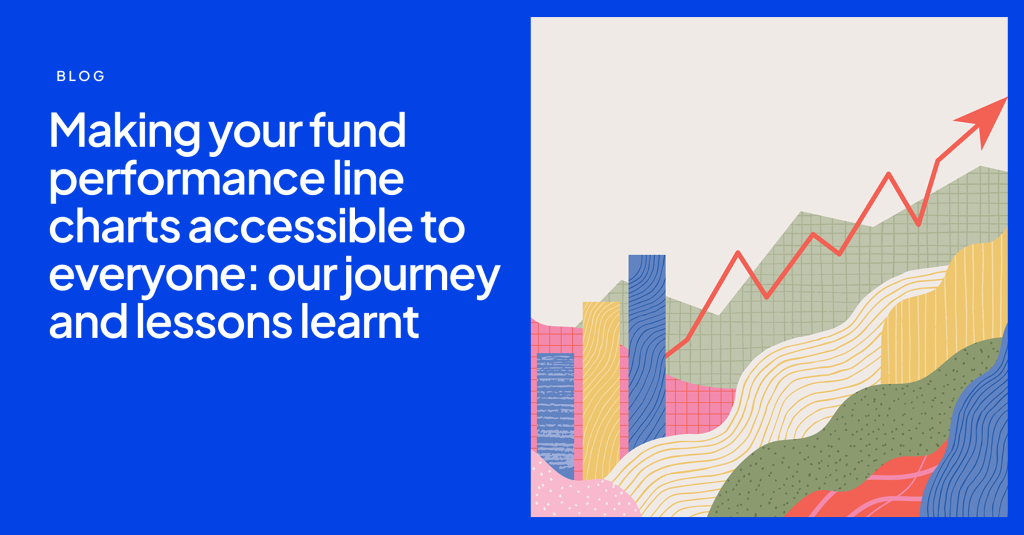 BLOG

Making your fund performance line charts accessible to everyone: our journey and lessons learnt